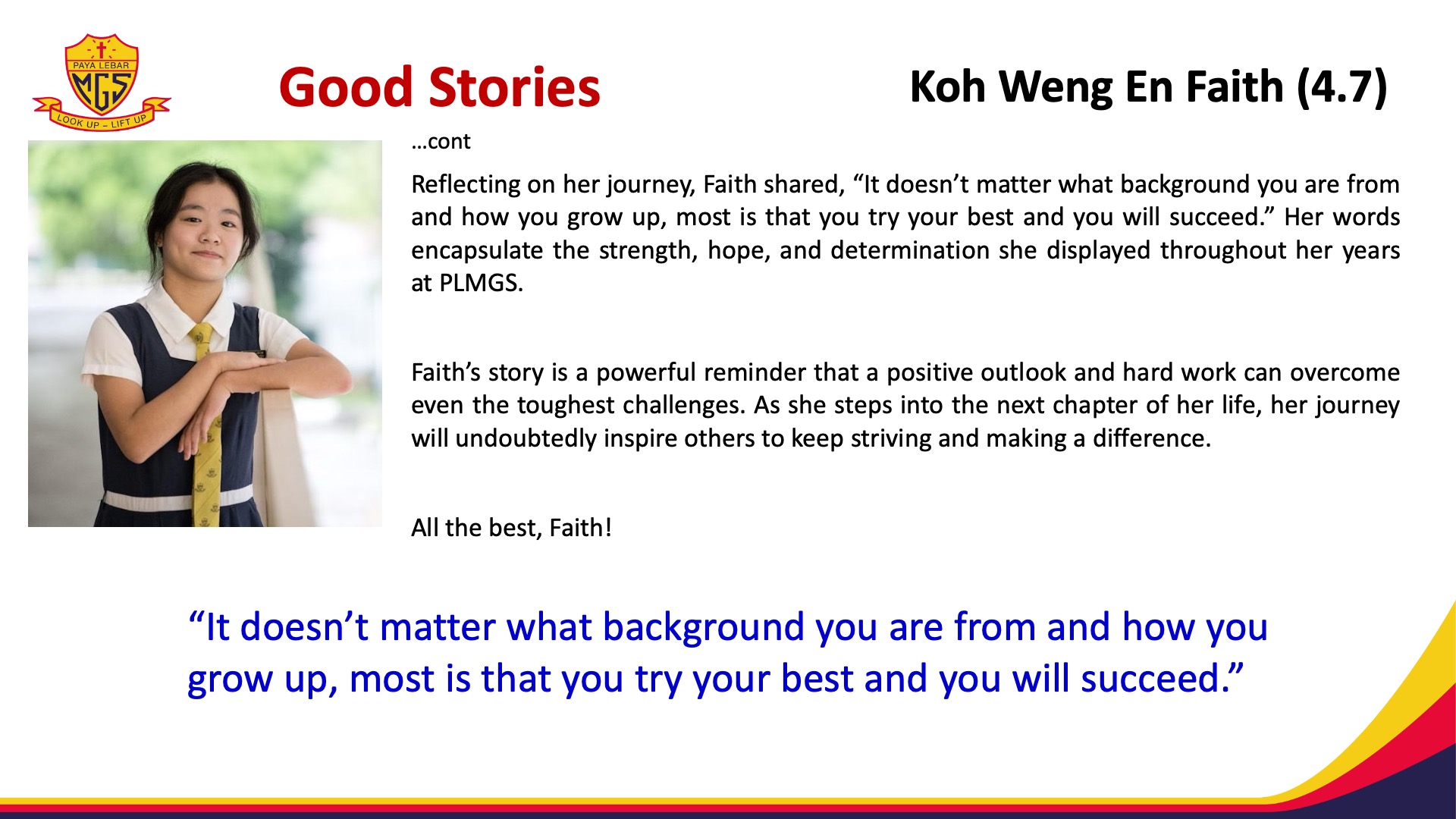 PAYA LEBAR
MGS
LOOK UP – LIFT UP

Good Stories

Koh Weng En Faith (4.7)

…cont

Reflecting on her journey, Faith shared, “It doesn’t matter what background you are from and how you grow up, most is that you try your best and you will succeed.” Her words encapsulate the strength, hope, and determination she displayed throughout her years at PLMGS.

Faith’s story is a powerful reminder that a positive outlook and hard work can overcome even the toughest challenges. As she steps into the next chapter of her life, her journey will undoubtedly inspire others to keep striving and making a difference.

All the best, Faith!

“It doesn’t matter what background you are from and how you grow up, most is that you try your best and you will succeed.”